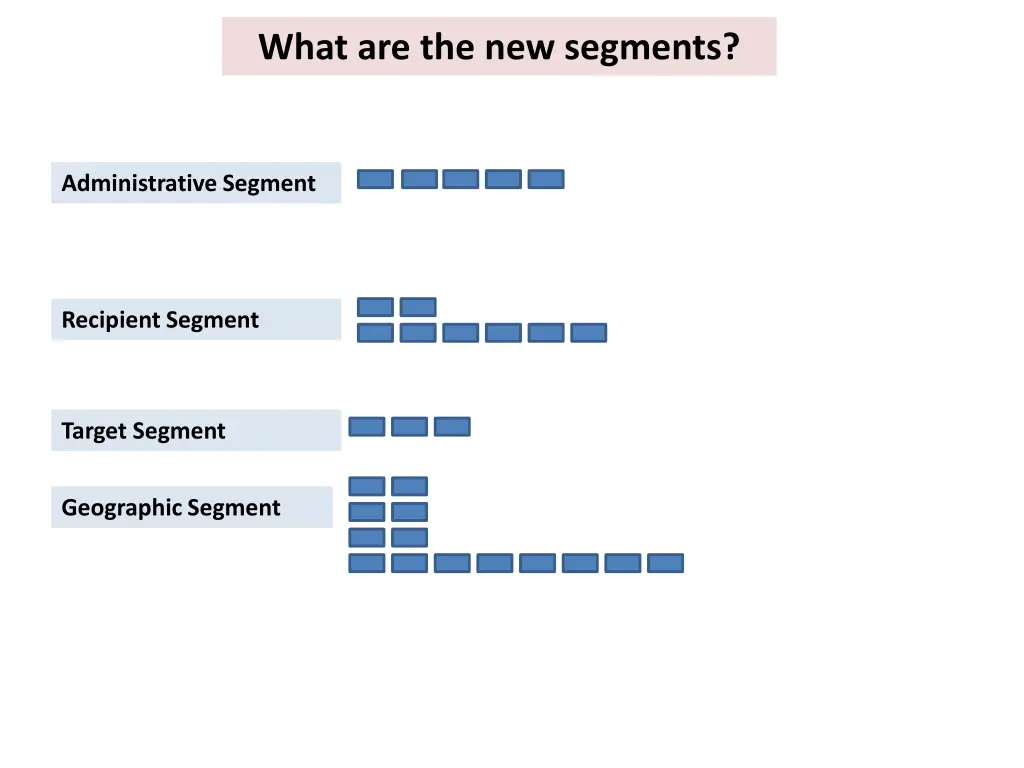 What are the new segments?

Administrative Segment

Recipient Segment

Target Segment

Geographic Segment